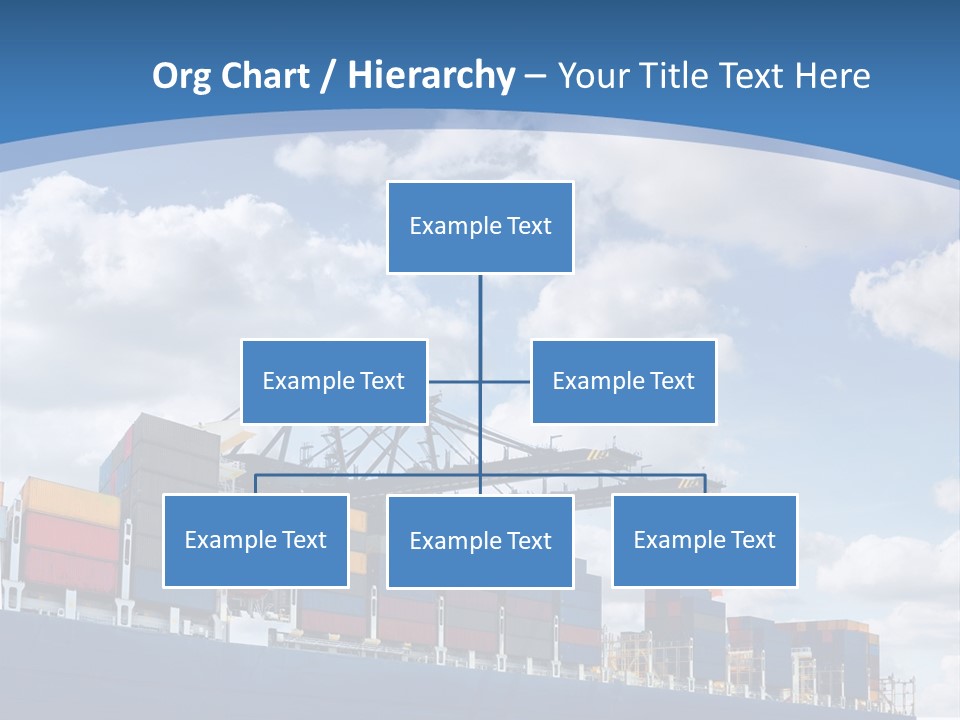 Org Chart / Hierarchy – Your Title Text Here

Example Text

Example Text

Example Text

Example Text

Example Text

Example Text